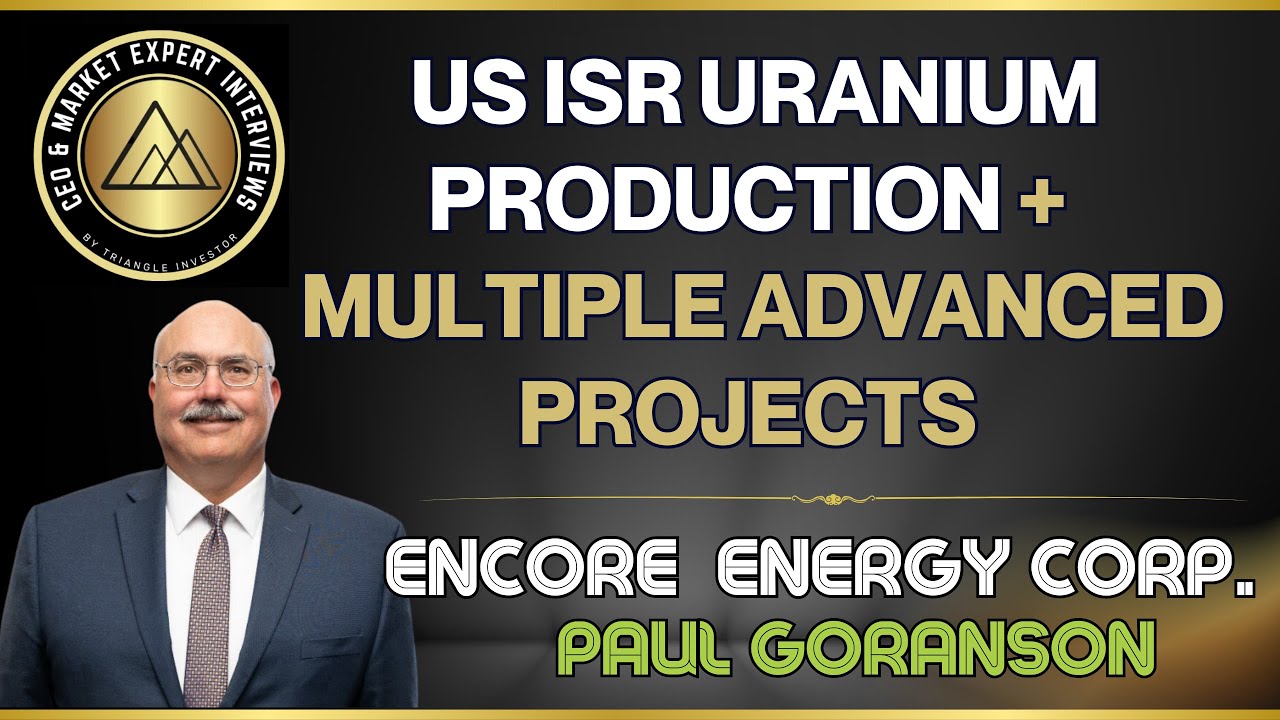 CEO & MARKET EXPERT INTERVIEWS
BY TRIANGLE INVESTOR

US ISR URANIUM PRODUCTION + MULTIPLE ADVANCED PROJECTS

ENCORE ENERGY CORP.
PAUL GORANSON